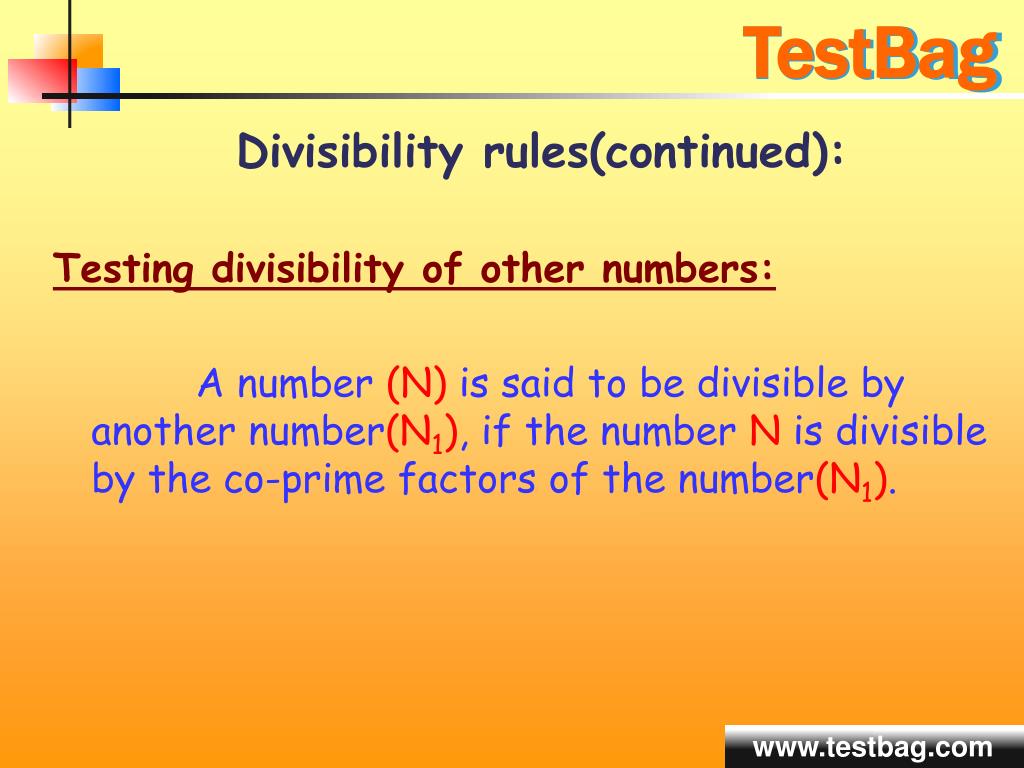 TestBag

Divisibility rules(continued):

Testing divisibility of other numbers:

A number (N) is said to be divisible by another number($N_1$), if the number N is divisible by the co-prime factors of the number($N_1$).

www.testbag.com